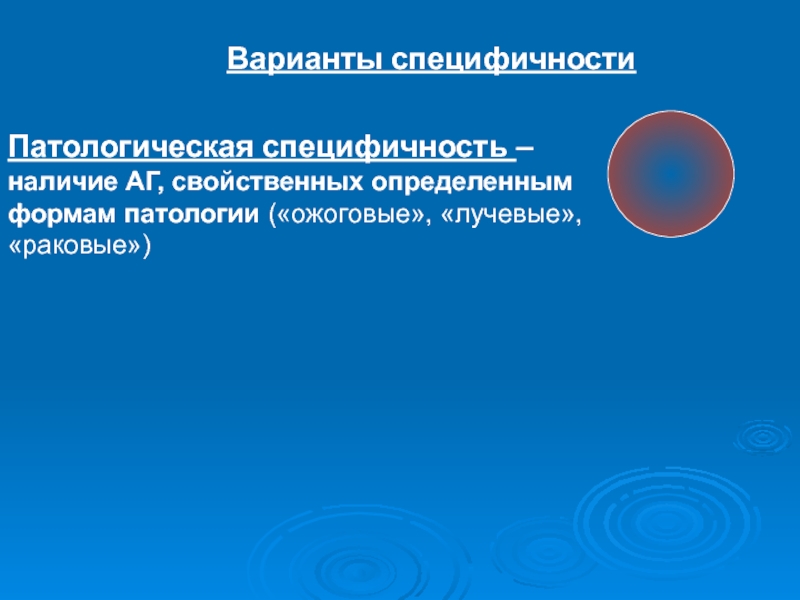 Варианты специфичности

Патологическая специфичность – наличие АГ, свойственных определенным формам патологии («ожоговые», «лучевые», «раковые»)